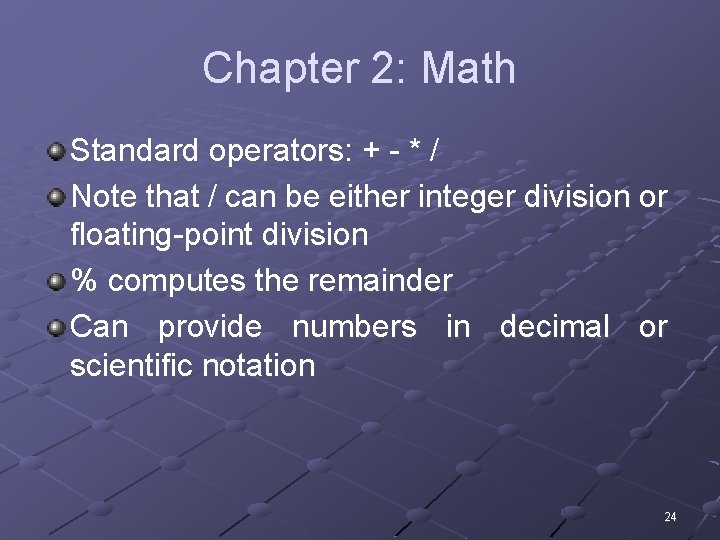 Chapter 2: Math

Standard operators: + - * /

Note that / can be either integer division or floating-point division

% computes the remainder

Can provide numbers in decimal or scientific notation

24